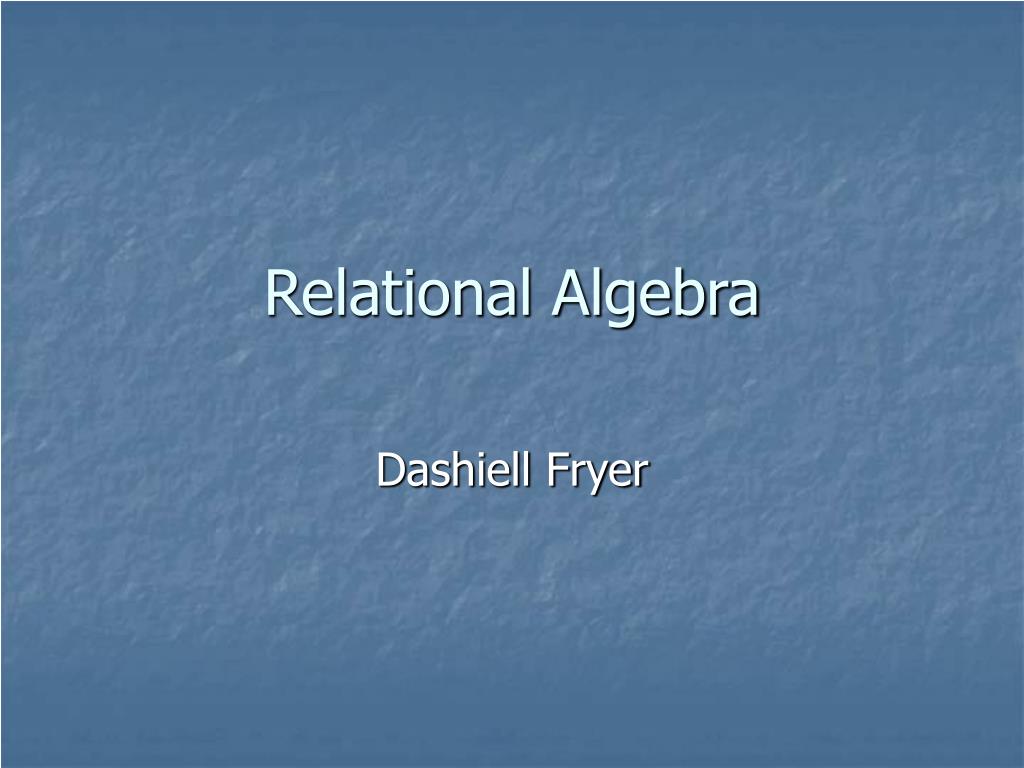 Relational Algebra

Dashiell Fryer